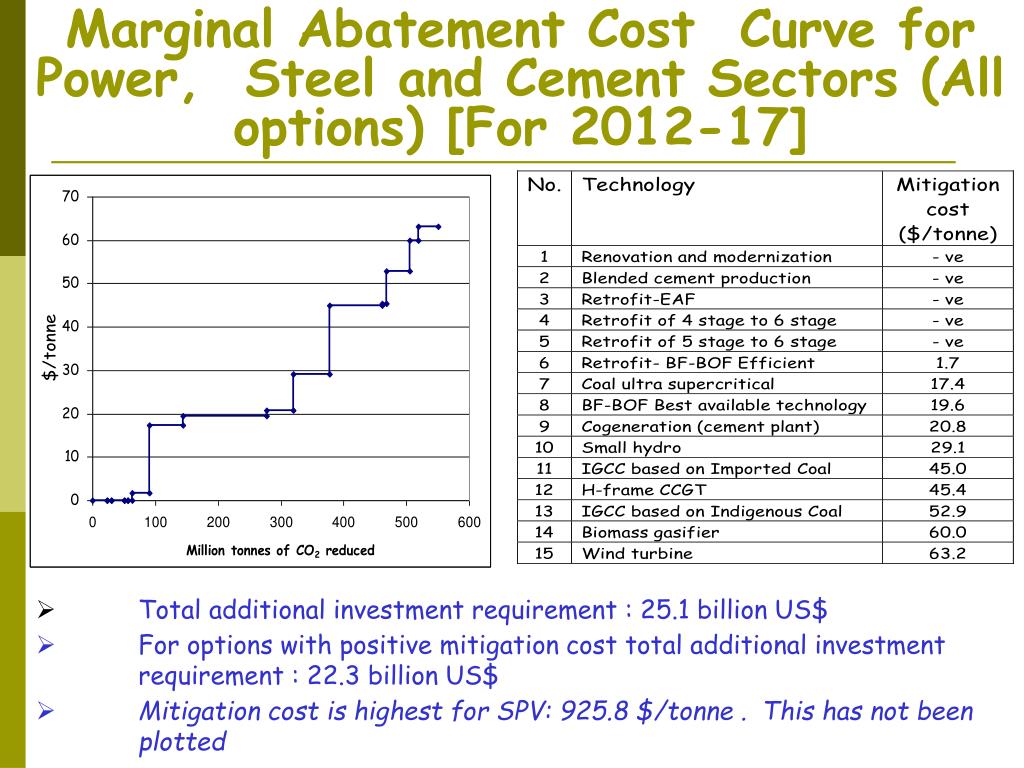 Marginal Abatement Cost Curve for Power, Steel and Cement Sectors (All options) [For 2012-17]

70
60
50
40
30
20
10
0
$/tonne
0 100 200 300 400 500 600
Million tonnes of $CO_2$ reduced

| No. | Technology | Mitigation cost ($/tonne) |
|---|---|---|
| 1 | Renovation and modernization | - ve |
| 2 | Blended cement production | - ve |
| 3 | Retrofit-EAF | - ve |
| 4 | Retrofit of 4 stage to 6 stage | - ve |
| 5 | Retrofit of 5 stage to 6 stage | - ve |
| 6 | Retrofit- BF-BOF Efficient | 1.7 |
| 7 | Coal ultra supercritical | 17.4 |
| 8 | BF-BOF Best available technology | 19.6 |
| 9 | Cogeneration (cement plant) | 20.8 |
| 10 | Small hydro | 29.1 |
| 11 | IGCC based on Imported Coal | 45.0 |
| 12 | H-frame CCGT | 45.4 |
| 13 | IGCC based on Indigenous Coal | 52.9 |
| 14 | Biomass gasifier | 60.0 |
| 15 | Wind turbine | 63.2 |

➢ Total additional investment requirement : 25.1 billion US$

➢ For options with positive mitigation cost total additional investment requirement : 22.3 billion US$

➢ Mitigation cost is highest for SPV: 925.8 $/tonne . This has not been plotted